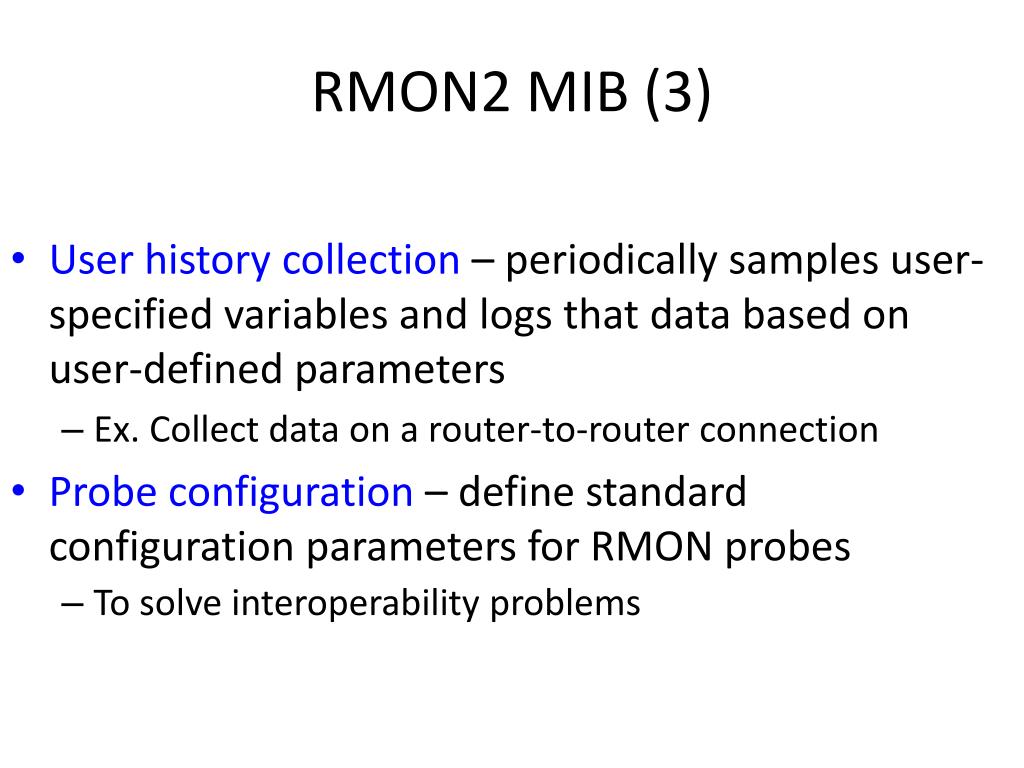 RMON2 MIB (3)

• User history collection – periodically samples user-specified variables and logs that data based on user-defined parameters

– Ex. Collect data on a router-to-router connection

• Probe configuration – define standard configuration parameters for RMON probes

– To solve interoperability problems